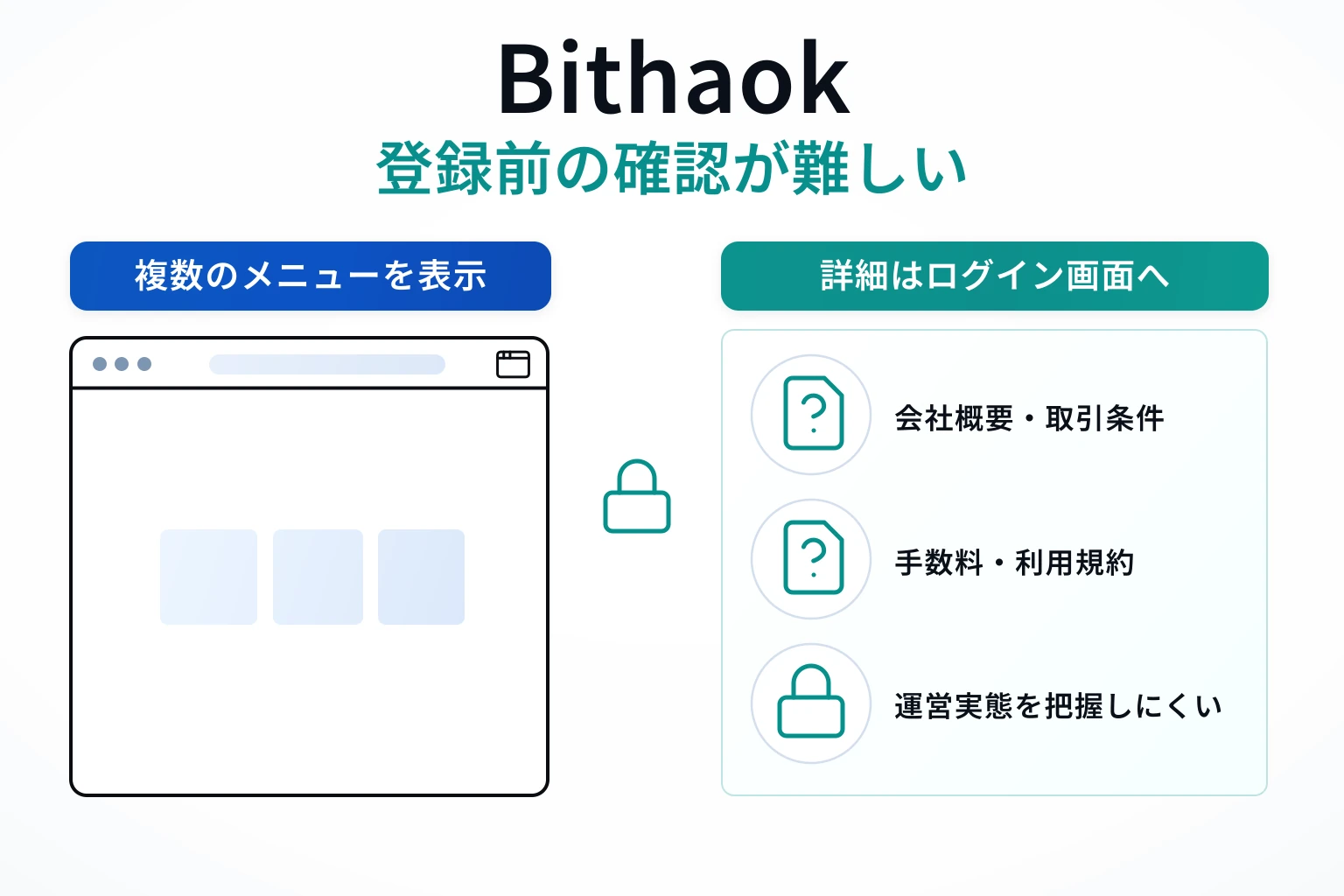 Bithaok
登録前の確認が難しい

複数のメニューを表示

詳細はログイン画面へ

会社概要・取引条件

手数料・利用規約

運営実態を把握しにくい